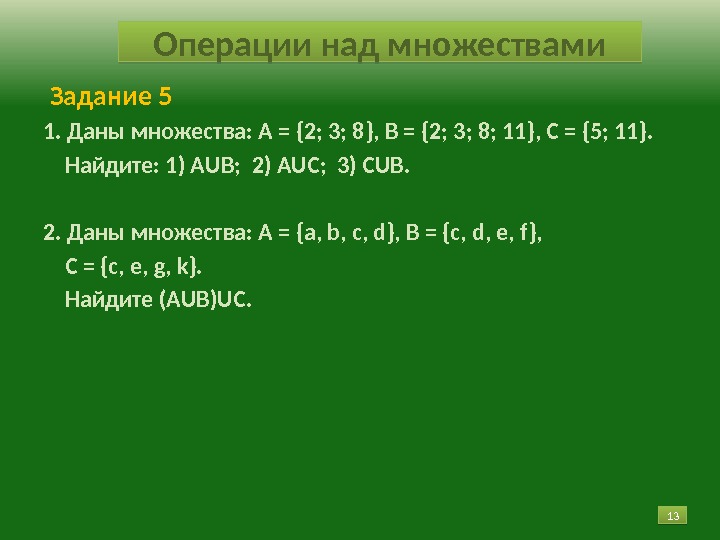 Операции над множествами

Задание 5

1. Даны множества: A = {2; 3; 8}, B = {2; 3; 8; 11}, C = {5; 11}.
Найдите: 1) AUB; 2) AUC; 3) CUB.

2. Даны множества: A = {a, b, c, d}, B = {c, d, e, f}, C = {c, e, g, k}.
Найдите (AUB)UC.

13